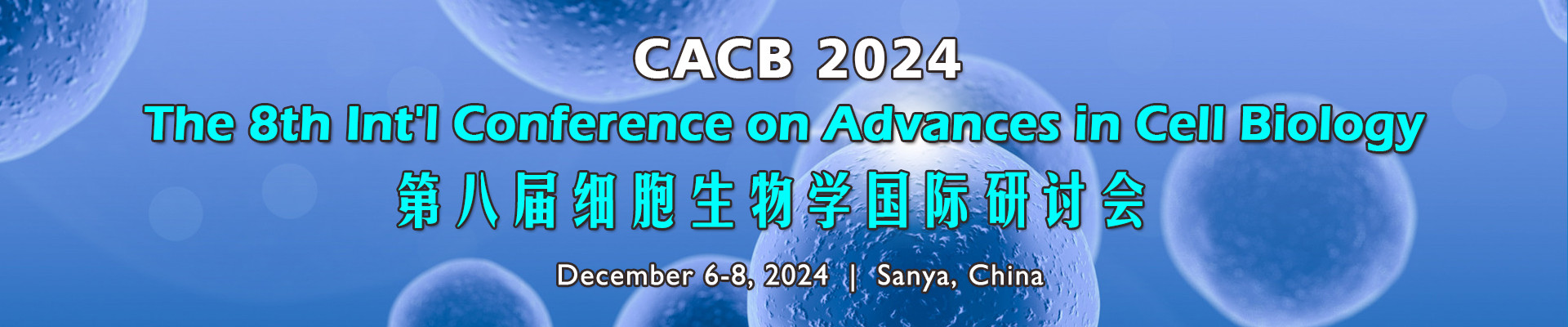 CACB 2024

The 8th Int'l Conference on Advances in Cell Biology

第八届细胞生物学国际研讨会

December 6-8, 2024 | Sanya, China